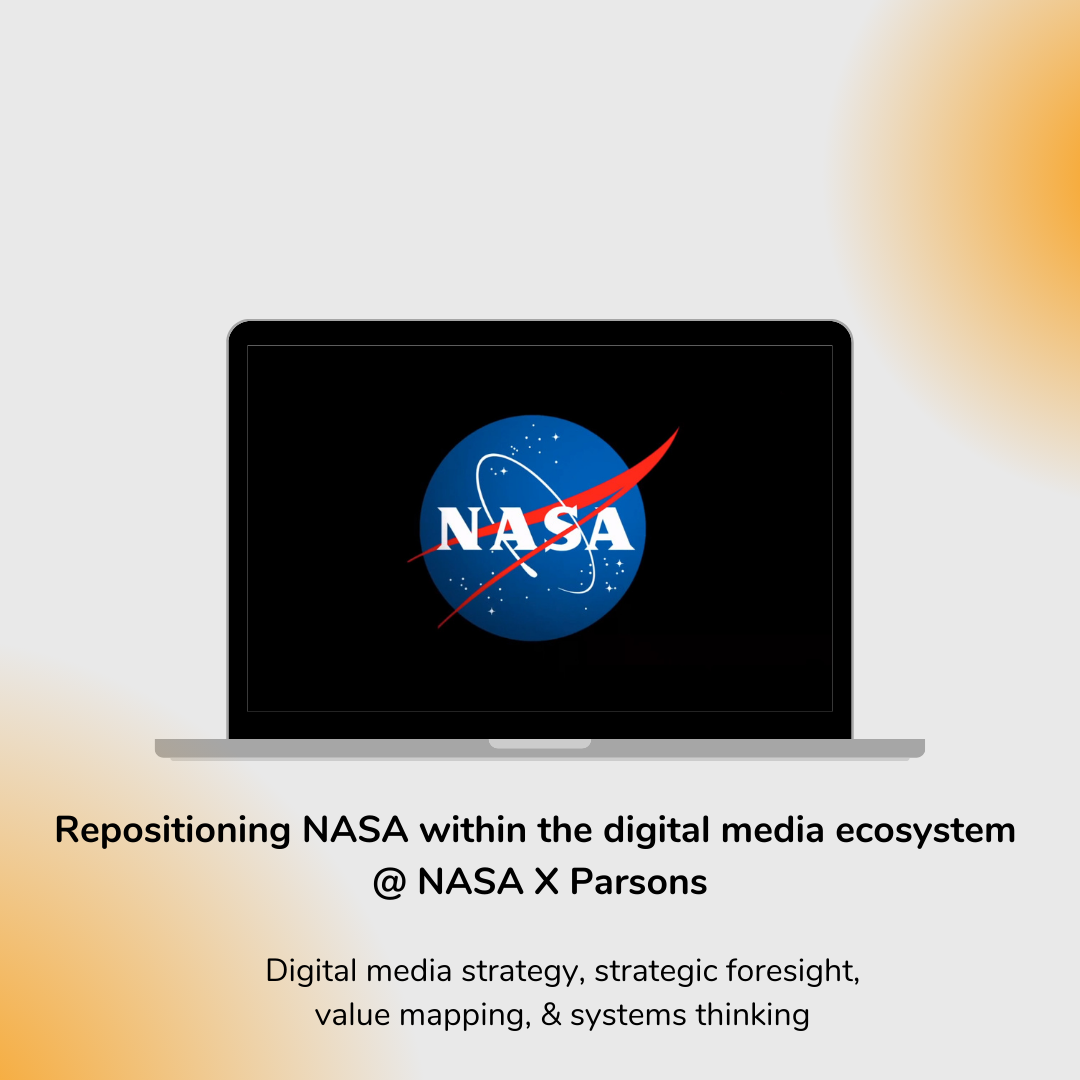 NASA

Repositioning NASA within the digital media ecosystem @ NASA X Parsons

Digital media strategy, strategic foresight, value mapping, & systems thinking